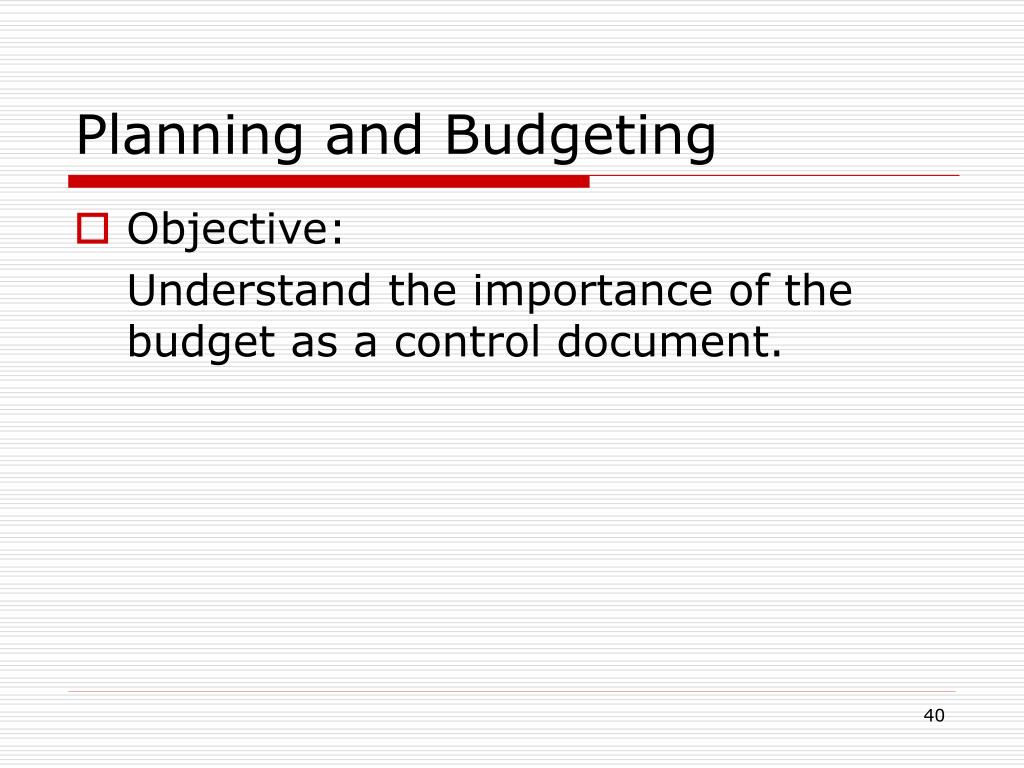 Planning and Budgeting

Objective:

Understand the importance of the budget as a control document.

40